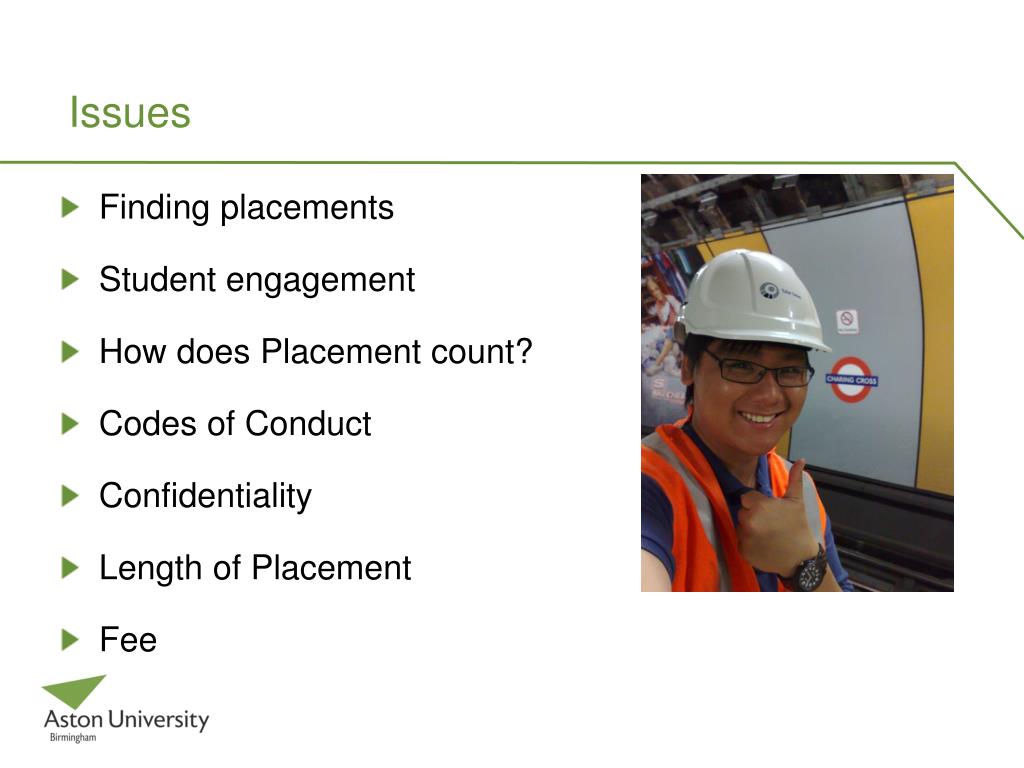 Issues

Finding placements

Student engagement

How does Placement count?

Codes of Conduct

Confidentiality

Length of Placement

Fee

CHARING CROSS

Aston University
Birmingham